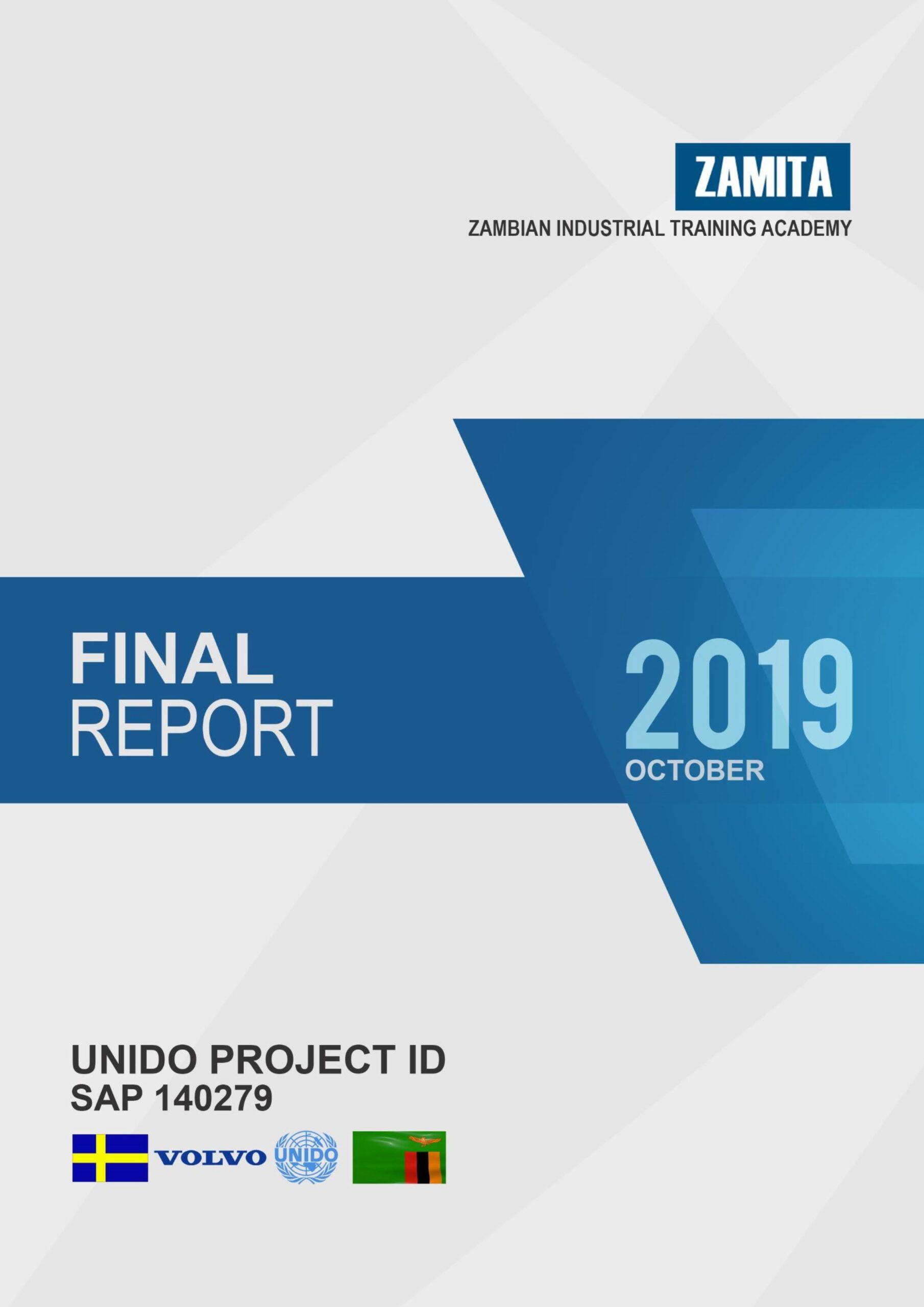 ZAMITA
ZAMBIAN INDUSTRIAL TRAINING ACADEMY

FINAL
REPORT

2019
OCTOBER

UNIDO PROJECT ID
SAP 140279

VOLVO UNIDO